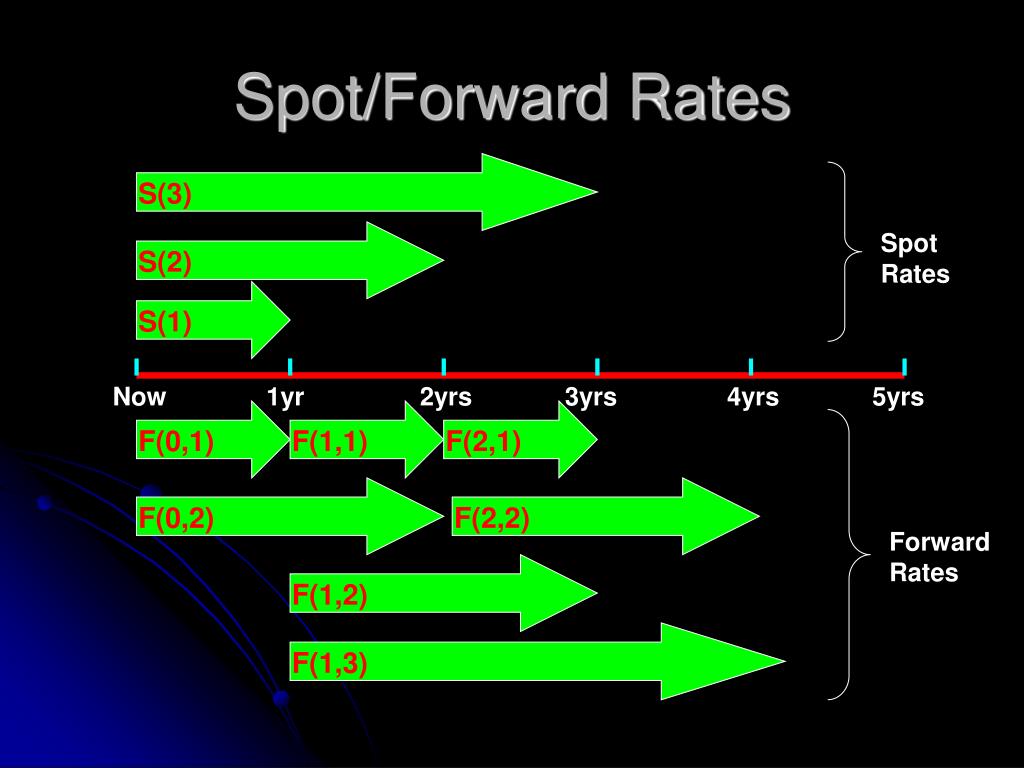 Spot/Forward Rates

S(3)

S(2)

S(1)

Spot Rates

Now 1yr 2yrs 3yrs 4yrs 5yrs

F(0,1) F(1,1) F(2,1)

F(0,2) F(2,2)

F(1,2)

F(1,3)

Forward Rates